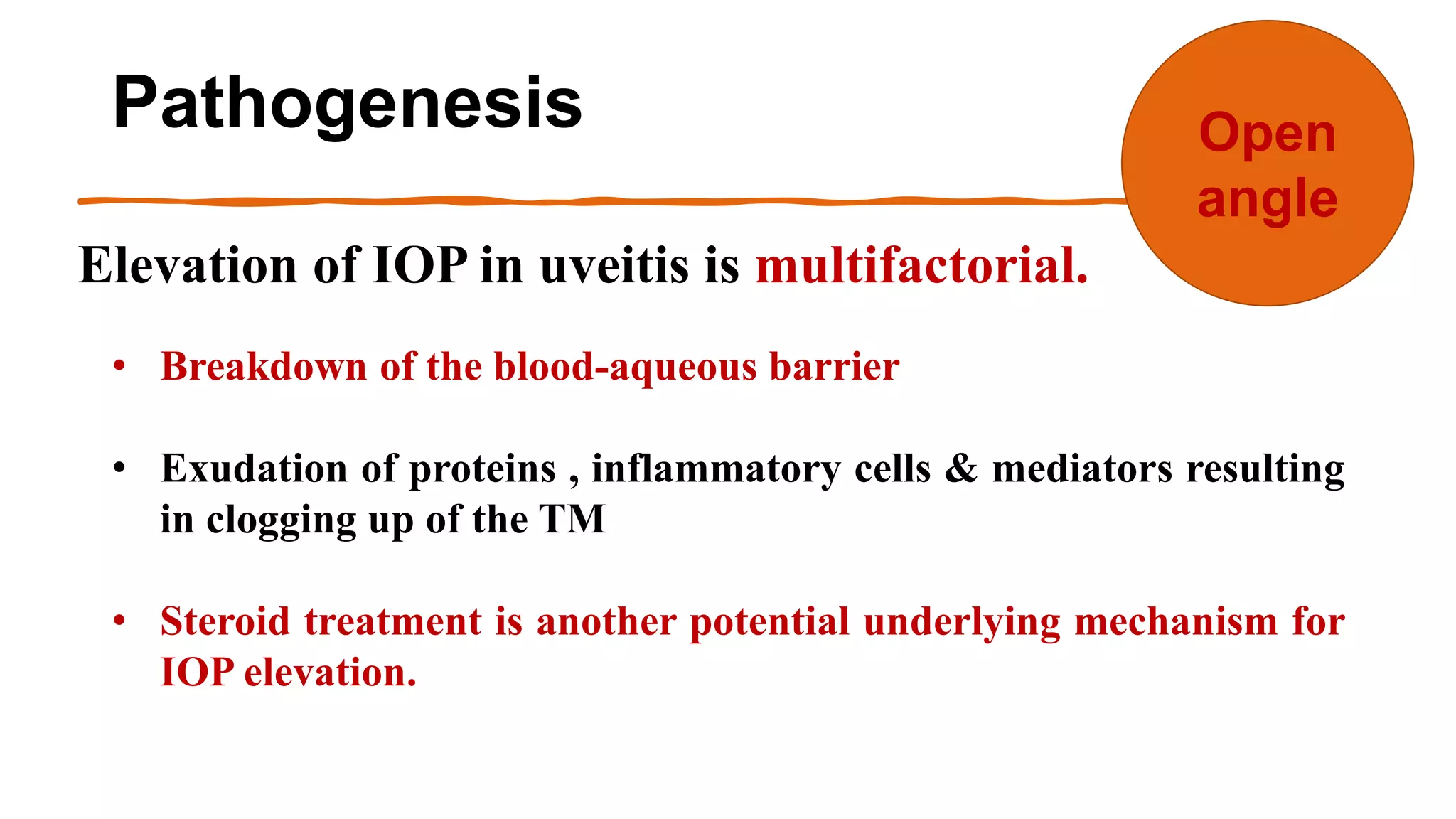 Pathogenesis

Open angle

Elevation of IOP in uveitis is multifactorial.

• Breakdown of the blood-aqueous barrier

• Exudation of proteins , inflammatory cells & mediators resulting in clogging up of the TM

• Steroid treatment is another potential underlying mechanism for IOP elevation.